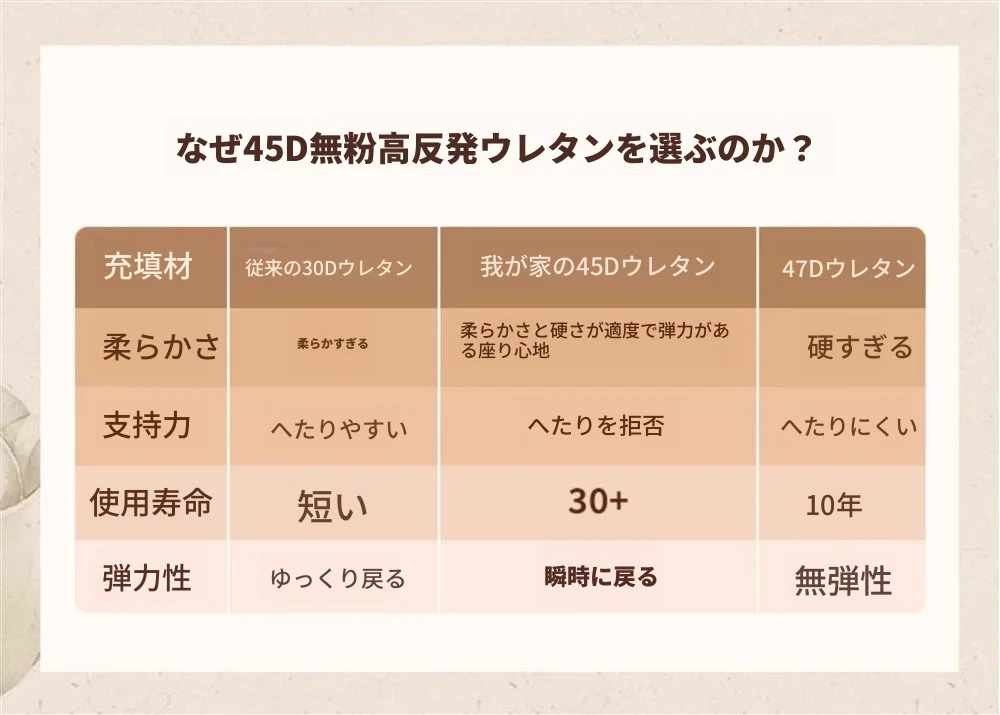 なぜ45D無粉高反発ウレタンを選ぶのか？

| 充填材 | 従来の30Dウレタン | 我が家の45Dウレタン | 47Dウレタン |
|---|---|---|---|
| 柔らかさ | 柔らかすぎる | 柔らかさと硬さが適度で弾力がある座り心地 | 硬すぎる |
| 支持力 | へたりやすい | へたりを拒否 | へたりにくい |
| 使用寿命 | 短い | 30+ | 10年 |
| 弾力性 | ゆっくり戻る | 瞬時に戻る | 無弾性 |